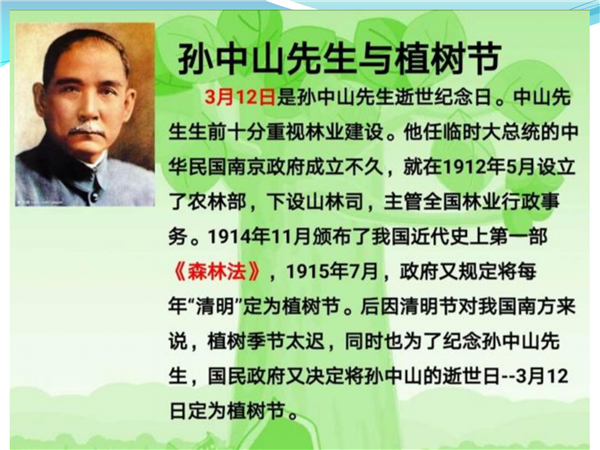 孙中山先生与植树节

3月12日是孙中山先生逝世纪念日。中山先生生前十分重视林业建设。他任临时大总统的中华民国南京政府成立不久，就在1912年5月设立了农林部，下设山林司，主管全国林业行政事务。1914年11月颁布了我国近代史上第一部《森林法》，1915年7月，政府又规定将每年“清明”定为植树节。后因清明节对我国南方来说，植树季节太迟，同时也为了纪念孙中山先生，国民政府又决定将孙中山的逝世日--3月12日定为植树节。